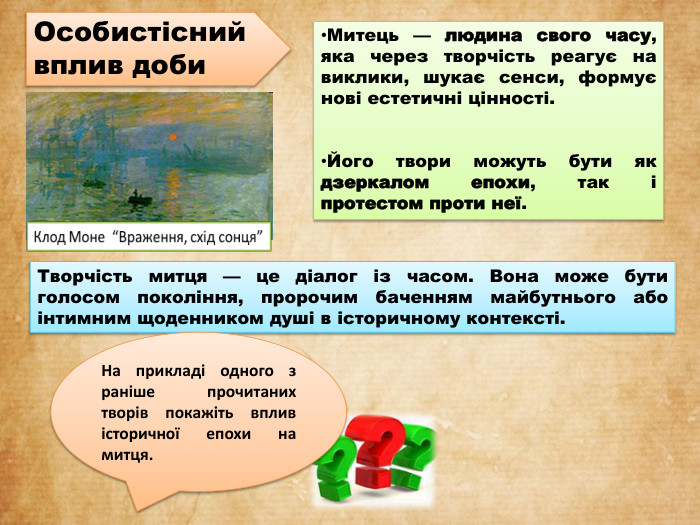 Особистісний вплив доби

Клод Моне "Враження, схід сонця"

•Митець — людина свого часу, яка через творчість реагує на виклики, шукає сенси, формує нові естетичні цінності.

•Його твори можуть бути як дзеркалом епохи, так і протестом проти неї.

Творчість митця — це діалог із часом. Вона може бути голосом покоління, пророчим баченням майбутнього або інтимним щоденником душі в історичному контексті.

На прикладі одного з раніше прочитаних творів покажіть вплив історичної епохи на митця.